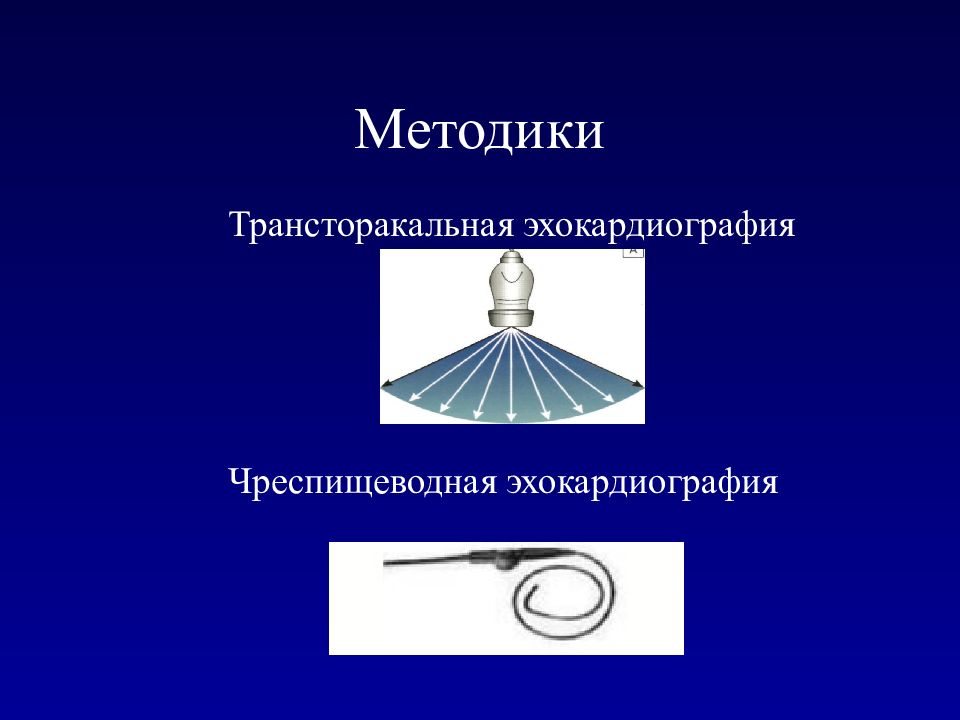 Методики

Трансторакальная эхокардиография

A

Чреспищеводная эхокардиография